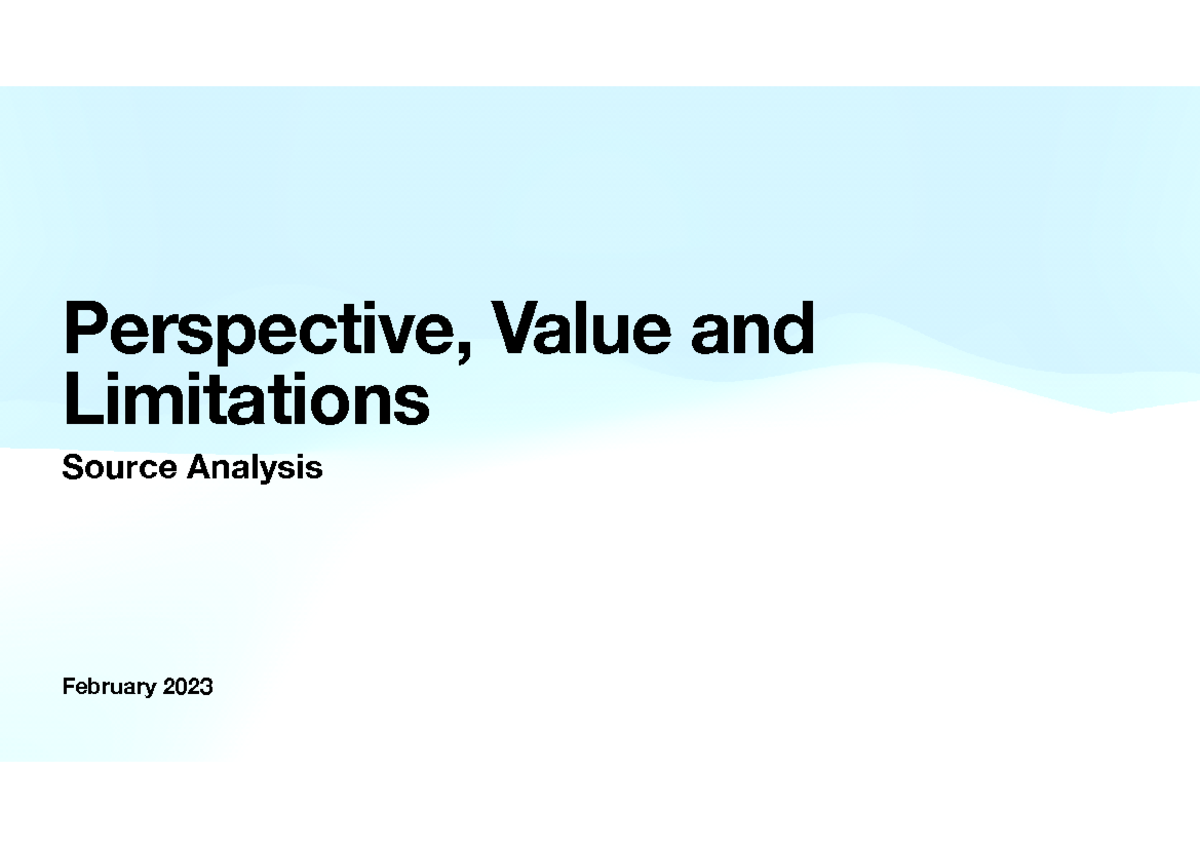 Perspective, Value and Limitations

Source Analysis

February 2023